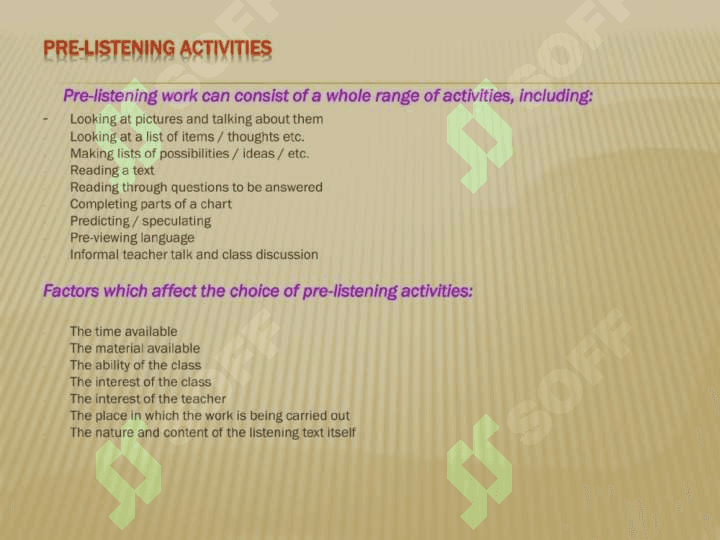 PRE-LISTENING ACTIVITIES

Pre-listening work can consist of a whole range of activities, including:

- Looking at pictures and talking about them
- Looking at a list of items / thoughts etc.
- Making lists of possibilities / ideas / etc.
- Reading a text
- Reading through questions to be answered
- Completing parts of a chart
- Predicting / speculating
- Pre-viewing language
- Informal teacher talk and class discussion

Factors which affect the choice of pre-listening activities:

- The time available
- The material available
- The ability of the class
- The interest of the class
- The interest of the teacher
- The place in which the work is being carried out
- The nature and content of the listening text itself

SOFF SOFF SOFF SOFF